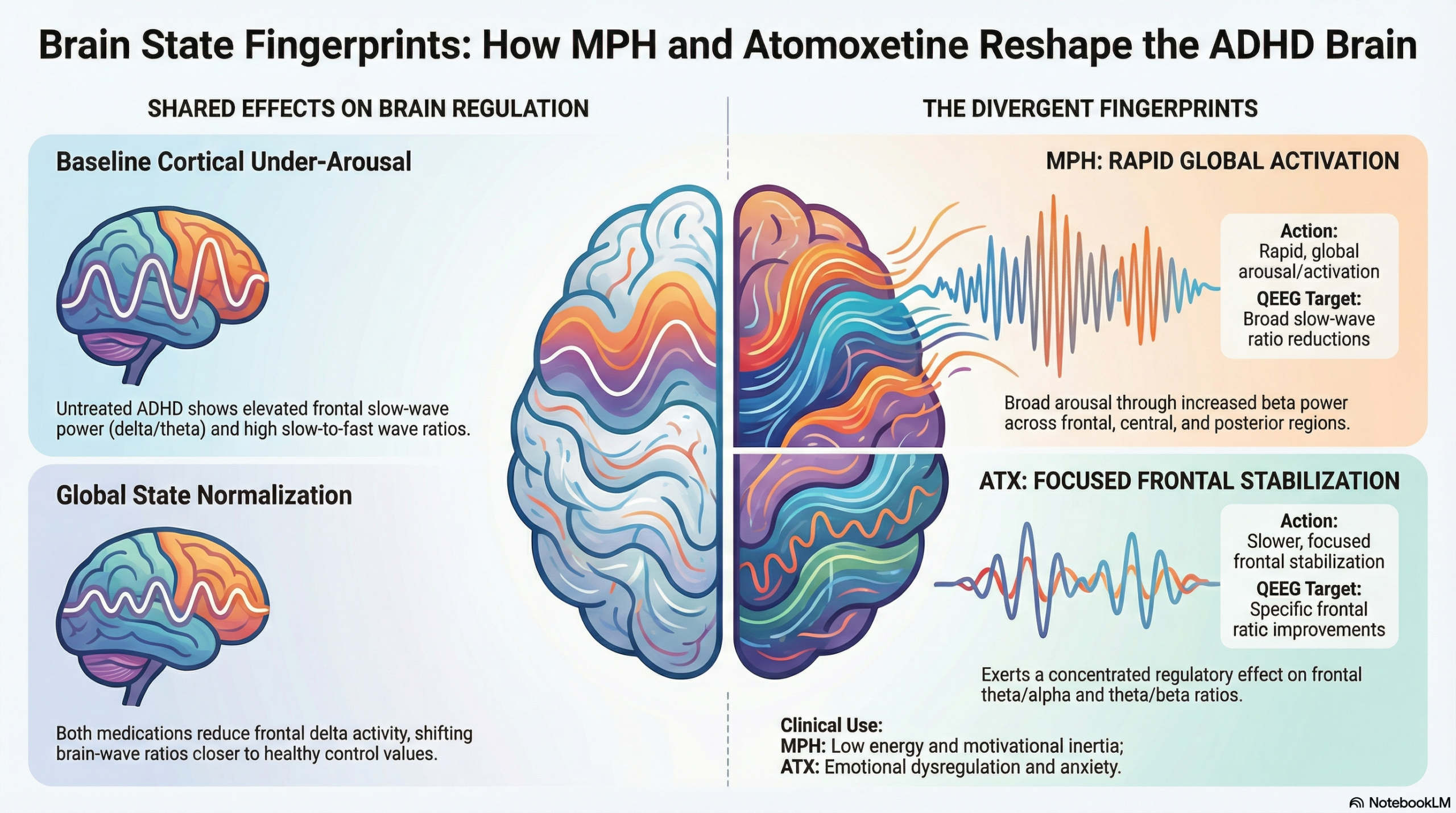 Brain State Fingerprints: How MPH and Atomoxetine Reshape the ADHD Brain

SHARED EFFECTS ON BRAIN REGULATION

Baseline Cortical Under-Arousal

Untreated ADHD shows elevated frontal slow-wave power (delta/theta) and high slow-to-fast wave ratios.

Global State Normalization

Both medications reduce frontal delta activity, shifting brain-wave ratios closer to healthy control values.

THE DIVERGENT FINGERPRINTS

MPH: RAPID GLOBAL ACTIVATION

Action:
Rapid, global arousal/activation

QEEG Target:
Broad slow-wave ratio reductions

Broad arousal through increased beta power across frontal, central, and posterior regions.

ATX: FOCUSED FRONTAL STABILIZATION

Action:
Slower, focused frontal stabilization

QEEG Target:
Specific frontal ratic improvements

Exerts a concentrated regulatory effect on frontal theta/alpha and theta/beta ratios.

Clinical Use:
MPH: Low energy and motivational inertia;
ATX: Emotional dysregulation and anxiety.

NotebookLM